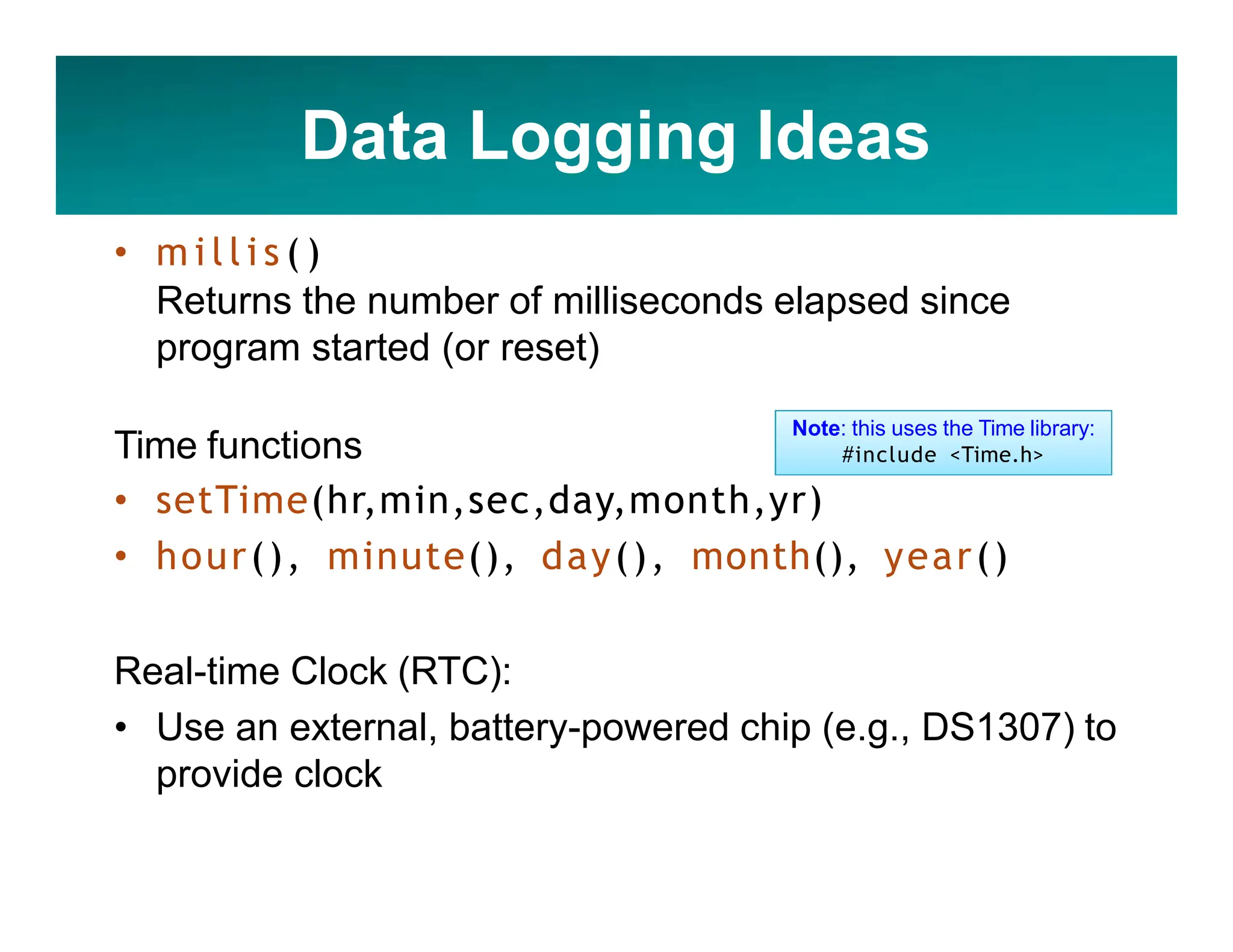 Data Logging Ideas

• millis()
Returns the number of milliseconds elapsed since program started (or reset)

Time functions

Note: this uses the Time library:
#include <Time.h>

• setTime(hr,min,sec,day,month,yr)
• hour(), minute(), day(), month(), year()

Real-time Clock (RTC):
• Use an external, battery-powered chip (e.g., DS1307) to provide clock